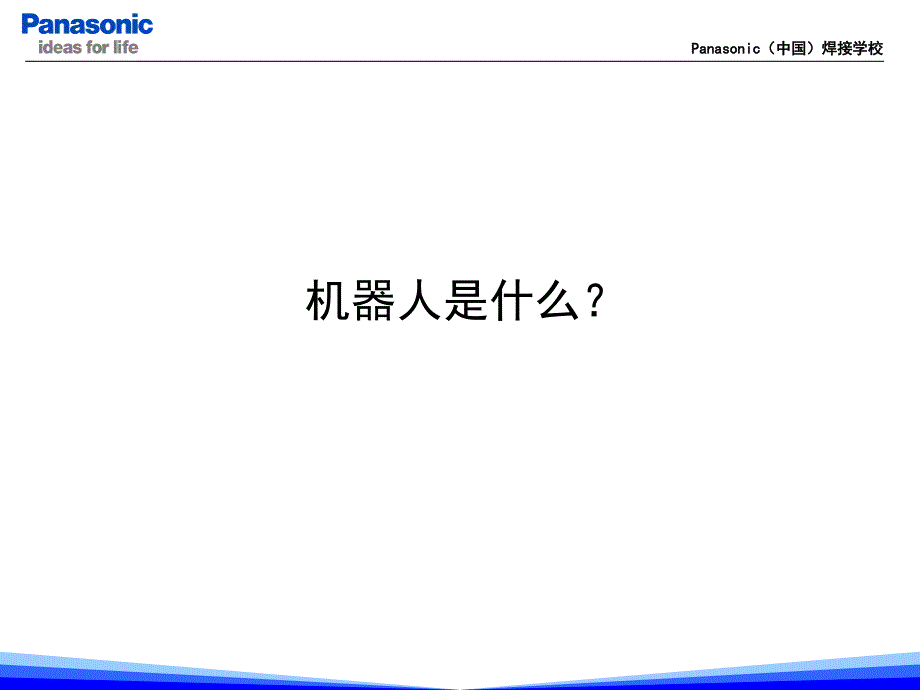 Panasonic
ideas for life

Panasonic（中国）焊接学校

机器人是什么？